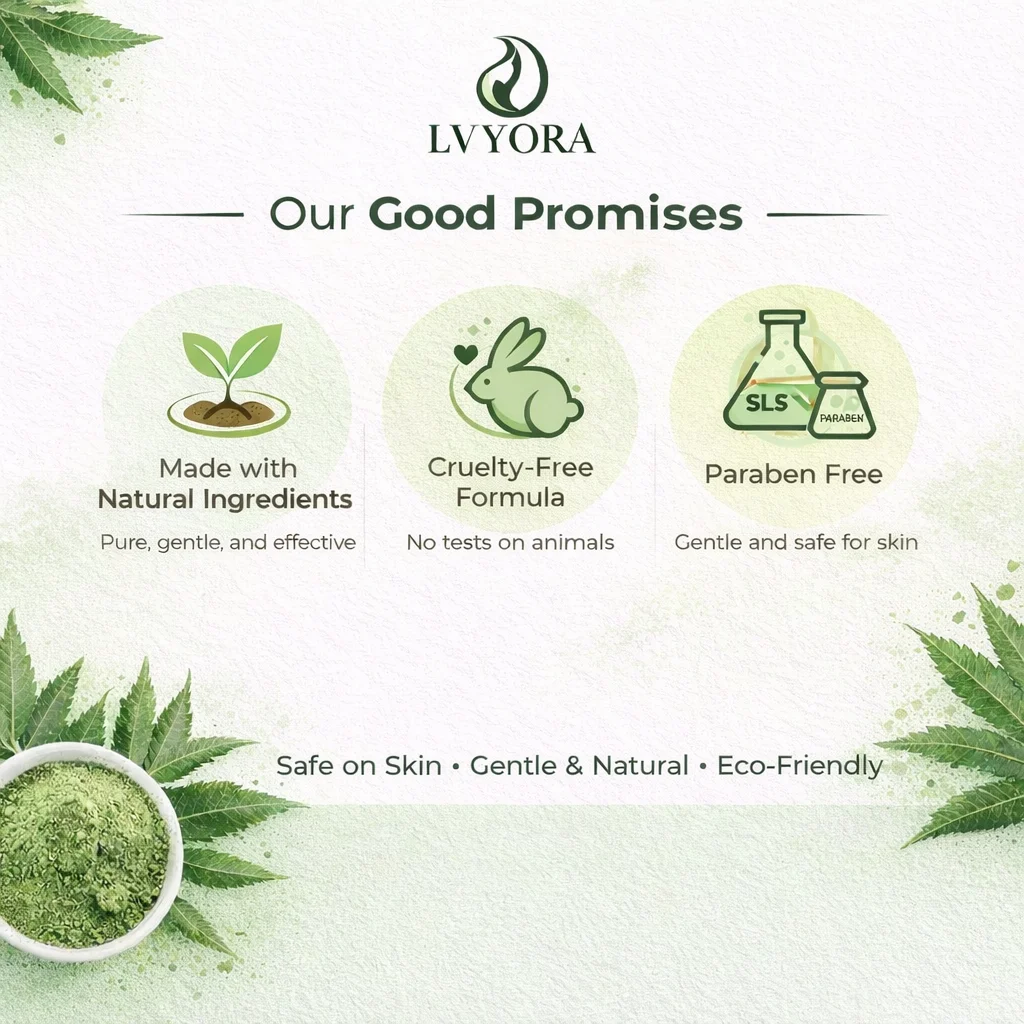 LVYORA

Our Good Promises

Made with Natural Ingredients
Pure, gentle, and effective

Cruelty-Free Formula
No tests on animals

SLS
PARABEN
Paraben Free
Gentle and safe for skin

Safe on Skin • Gentle & Natural • Eco-Friendly